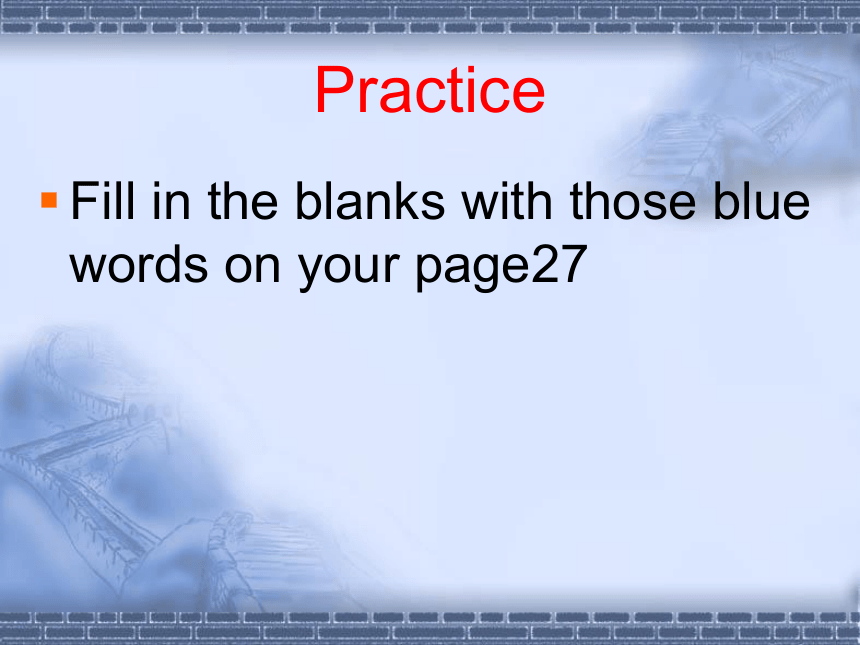 Practice

Fill in the blanks with those blue words on your page27